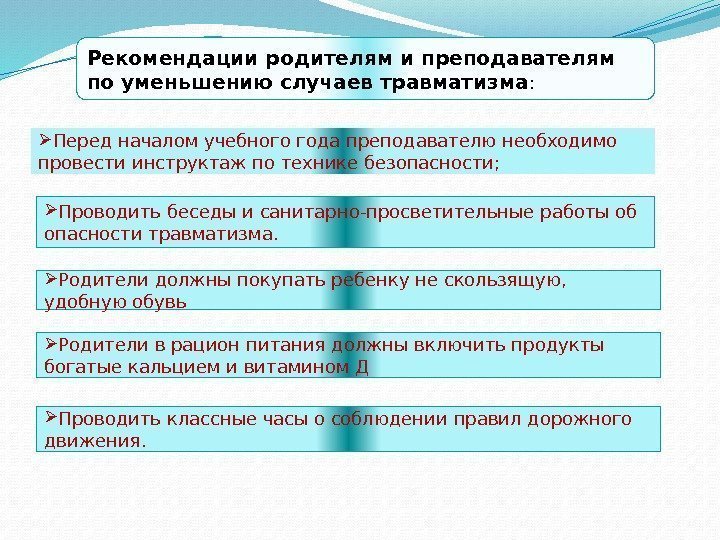 Рекомендации родителям и преподавателям по уменьшению случаев травматизма:

➢Перед началом учебного года преподавателю необходимо провести инструктаж по технике безопасности;

➢Проводить беседы и санитарно-просветительные работы об опасности травматизма.

➢Родители должны покупать ребенку не скользящую, удобную обувь

➢Родители в рацион питания должны включить продукты богатые кальцием и витамином Д

➢Проводить классные часы о соблюдении правил дорожного движения.